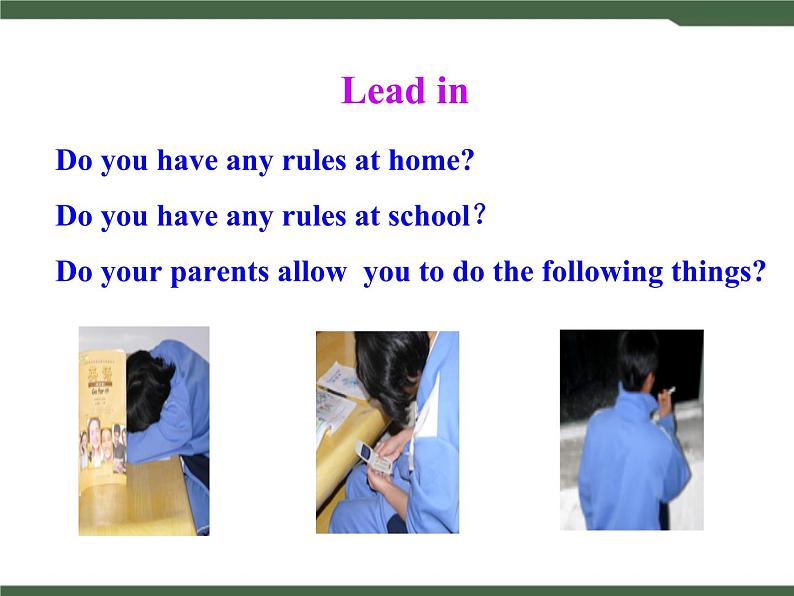 Lead in

Do you have any rules at home?

Do you have any rules at school?

Do your parents allow you to do the following things?

Go for it